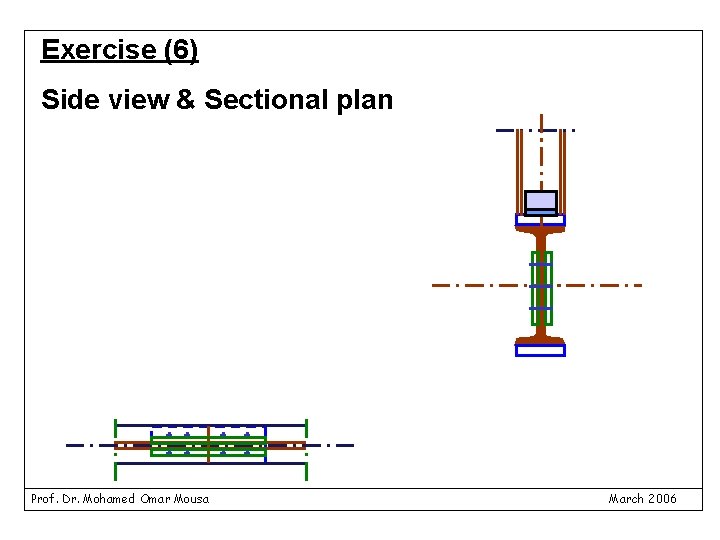 Exercise (6)

Side view & Sectional plan

Prof. Dr. Mohamed Omar Mousa

March 2006